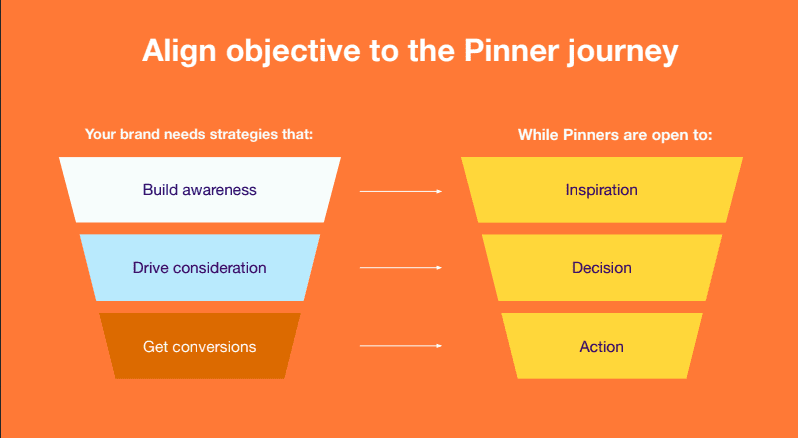 Align objective to the Pinner journey

Your brand needs strategies that:

Build awareness

Drive consideration

Get conversions

While Pinners are open to:

Inspiration

Decision

Action